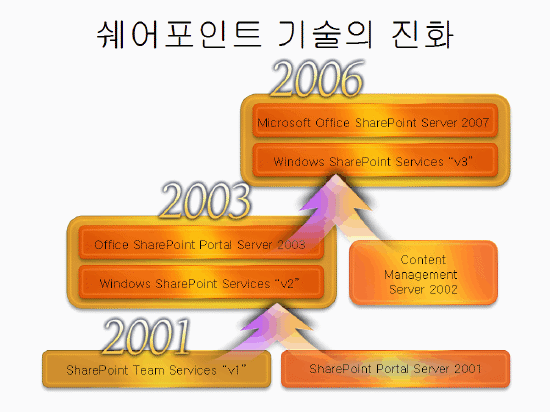 쉐어포인트 기술의 진화

2006

Microsoft Office SharePoint Server 2007

Windows SharePoint Services "v3"

2003

Office SharePoint Portal Server 2003

Windows SharePoint Services "v2"

Content Management Server 2002

2001

SharePoint Team Services "v1"

SharePoint Portal Server 2001